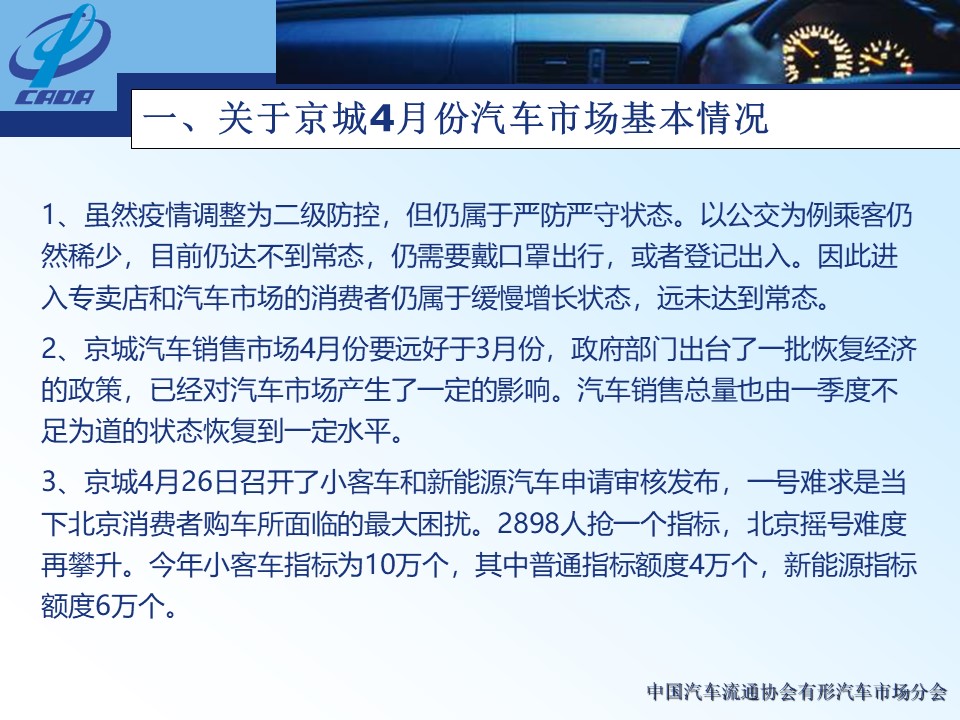 CADA

一、关于京城4月份汽车市场基本情况

1、虽然疫情调整为二级防控，但仍属于严防严守状态。以公交为例乘客仍然稀少，目前仍达不到常态，仍需要戴口罩出行，或者登记出入。因此进入专卖店和汽车市场的消费者仍属于缓慢增长状态，远未达到常态。

2、京城汽车销售市场4月份要远好于3月份，政府部门出台了一批恢复经济的政策，已经对汽车市场产生了一定的影响。汽车销售总量也由一季度不足为道的状态恢复到一定水平。

3、京城4月26日召开了小客车和新能源汽车申请审核发布，一号难求是当下北京消费者购车所面临的最大困扰。2898人抢一个指标，北京摇号难度再攀升。今年小客车指标为10万个，其中普通指标额度4万个，新能源指标额度6万个。

中国汽车流通协会有形汽车市场分会